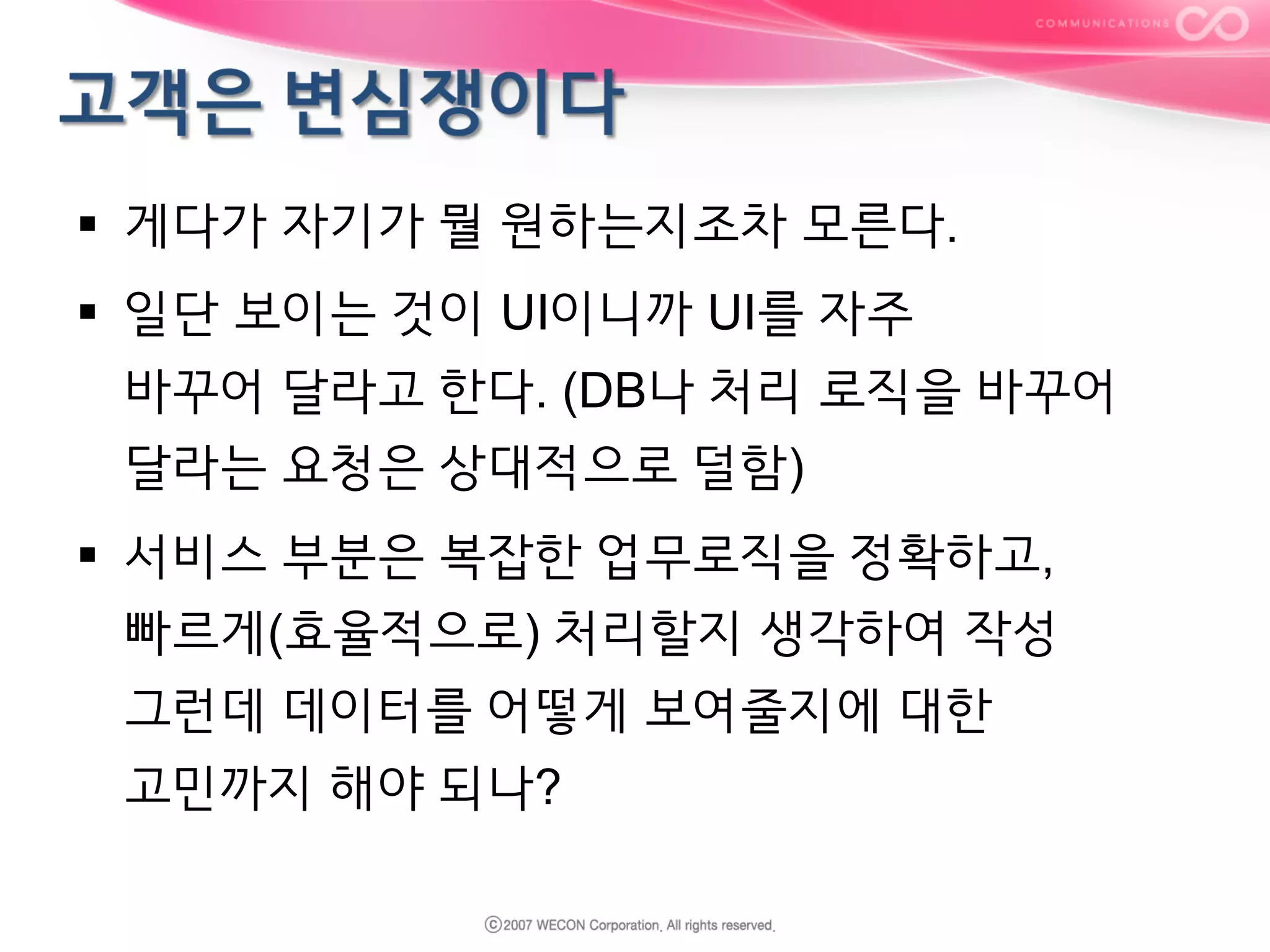 COMMUNICATIONS

고객은 변심쟁이다

▪ 게다가 자기가 뭘 원하는지조차 모른다.

▪ 일단 보이는 것이 UI이니까 UI를 자주 바꾸어 달라고 한다. (DB나 처리 로직을 바꾸어 달라는 요청은 상대적으로 덜함)

▪ 서비스 부분은 복잡한 업무로직을 정확하고, 빠르게(효율적으로) 처리할지 생각하여 작성 그런데 데이터를 어떻게 보여줄지에 대한 고민까지 해야 되나?

ⓒ2007 WECON Corporation. All rights reserved.